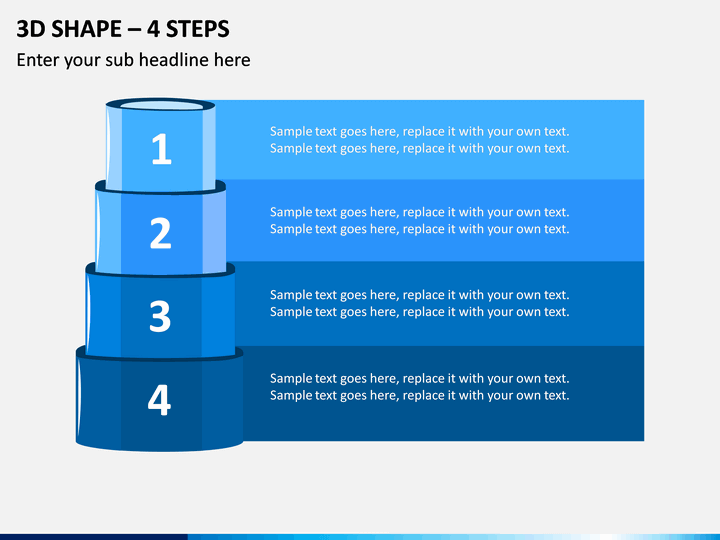 3D SHAPE – 4 STEPS
Enter your sub headline here

1
Sample text goes here, replace it with your own text. Sample text goes here, replace it with your own text.

2
Sample text goes here, replace it with your own text. Sample text goes here, replace it with your own text.

3
Sample text goes here, replace it with your own text. Sample text goes here, replace it with your own text.

4
Sample text goes here, replace it with your own text. Sample text goes here, replace it with your own text.